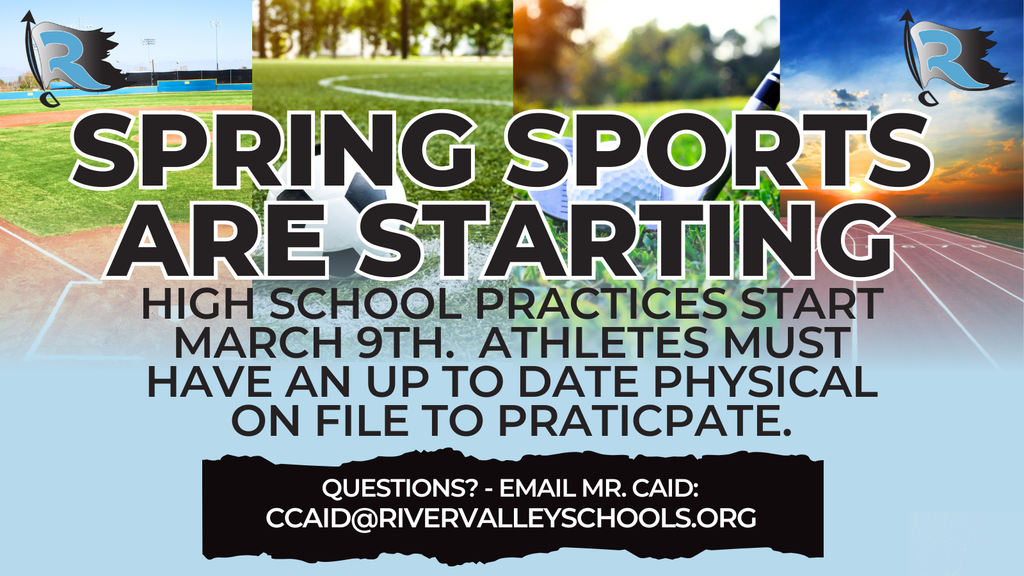 R

R

SPRING SPORTS ARE STARTING

HIGH SCHOOL PRACTICES START MARCH 9TH. ATHLETES MUST HAVE AN UP TO DATE PHYSICAL ON FILE TO PRATICPATE.

QUESTIONS? - EMAIL MR. CAID: CCAID@RIVERVALLEYSCHOOLS.ORG